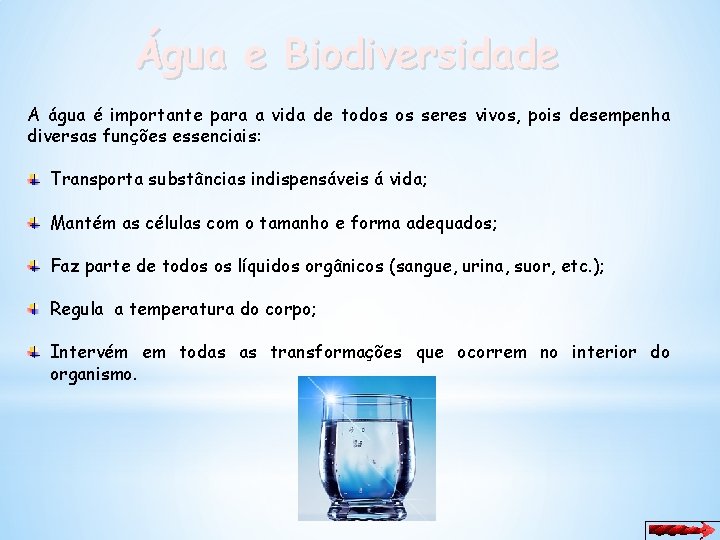 Água e Biodiversidade

A água é importante para a vida de todos os seres vivos, pois desempenha diversas funções essenciais:

Transporta substâncias indispensáveis á vida;

Mantém as células com o tamanho e forma adequados;

Faz parte de todos os líquidos orgânicos (sangue, urina, suor, etc.);

Regula a temperatura do corpo;

Intervém em todas as transformações que ocorrem no interior do organismo.